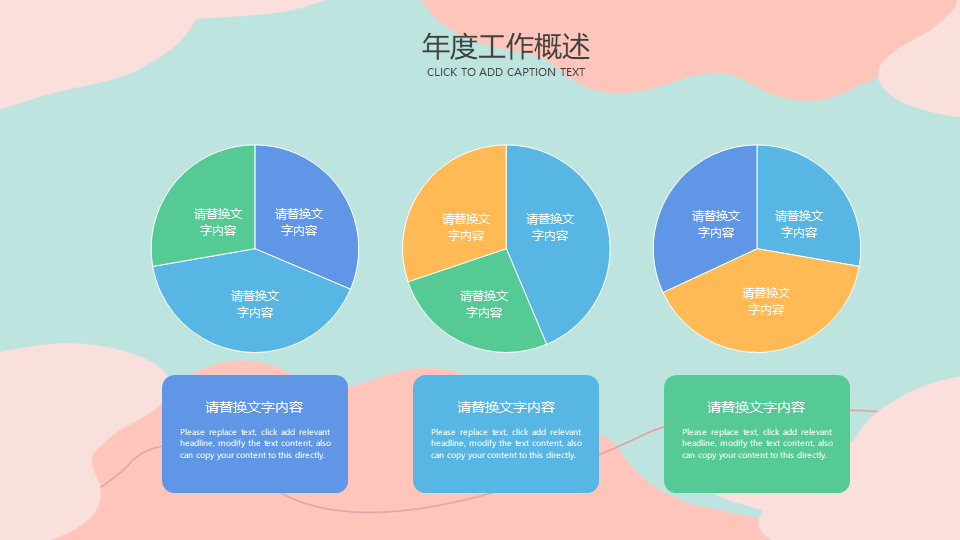 年度工作概述
CLICK TO ADD CAPTION TEXT

请替换文字内容

请替换文字内容

请替换文字内容

请替换文字内容

请替换文字内容

请替换文字内容

请替换文字内容

请替换文字内容

请替换文字内容

请替换文字内容

Please replace text, click add relevant headline, modify the text content, also can copy your content to this directly.

请替换文字内容

Please replace text, click add relevant headline, modify the text content, also can copy your content to this directly.

请替换文字内容

Please replace text, click add relevant headline, modify the text content, also can copy your content to this directly.